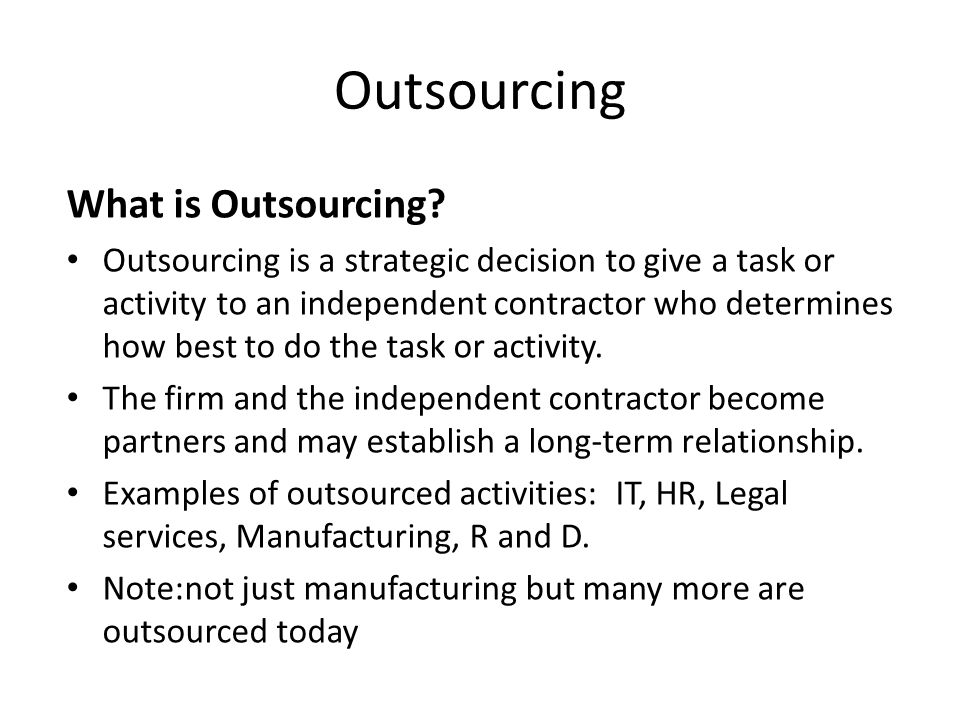 Outsourcing

What is Outsourcing?

• Outsourcing is a strategic decision to give a task or activity to an independent contractor who determines how best to do the task or activity.

• The firm and the independent contractor become partners and may establish a long-term relationship.

• Examples of outsourced activities: IT, HR, Legal services, Manufacturing, R and D.

• Note:not just manufacturing but many more are outsourced today